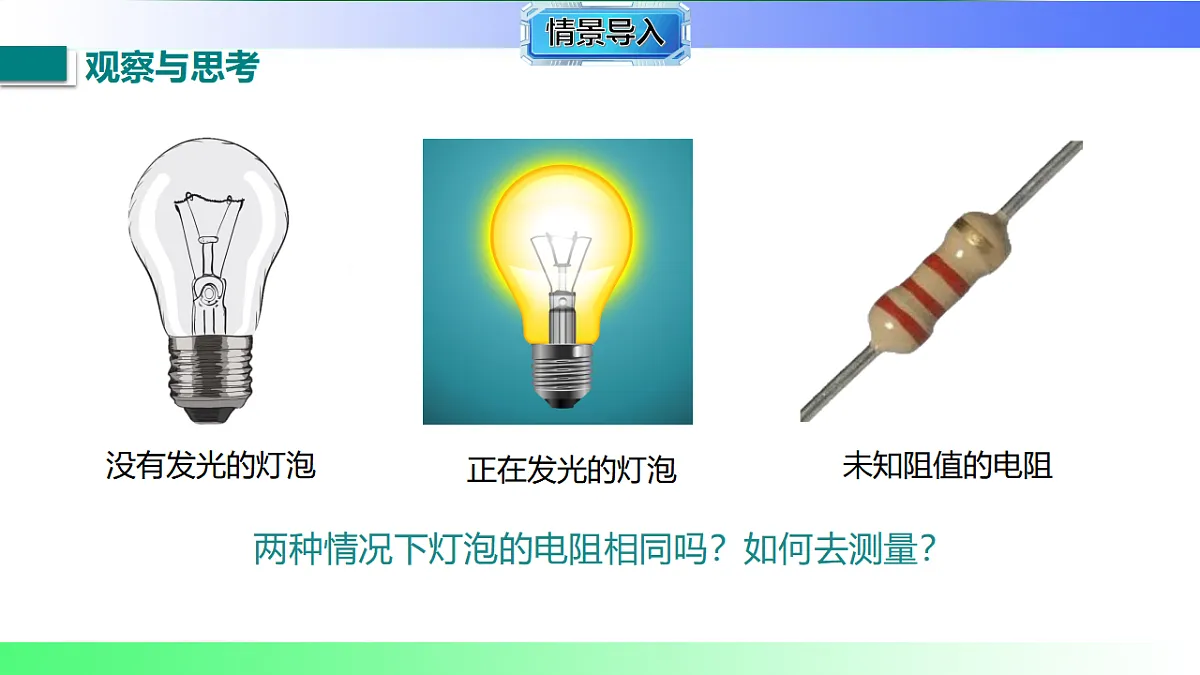 情景导入

观察与思考

没有发光的灯泡

正在发光的灯泡

未知阻值的电阻

两种情况下灯泡的电阻相同吗？如何去测量？